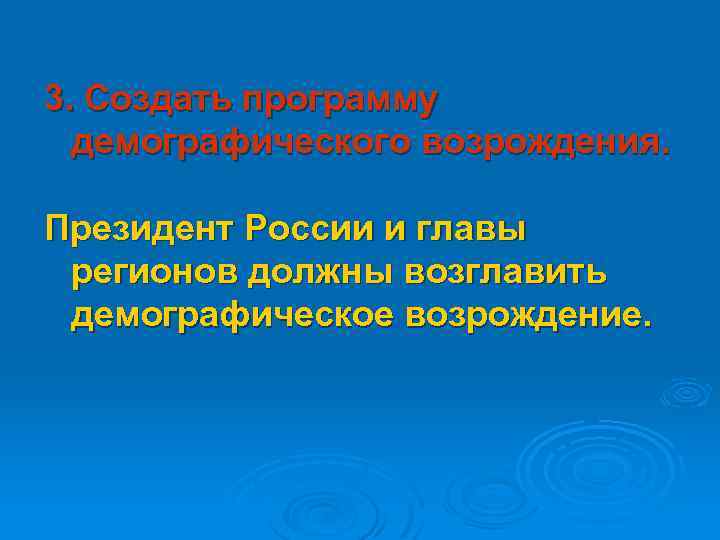 3. Создать программу демографического возрождения.

Президент России и главы регионов должны возглавить демографическое возрождение.